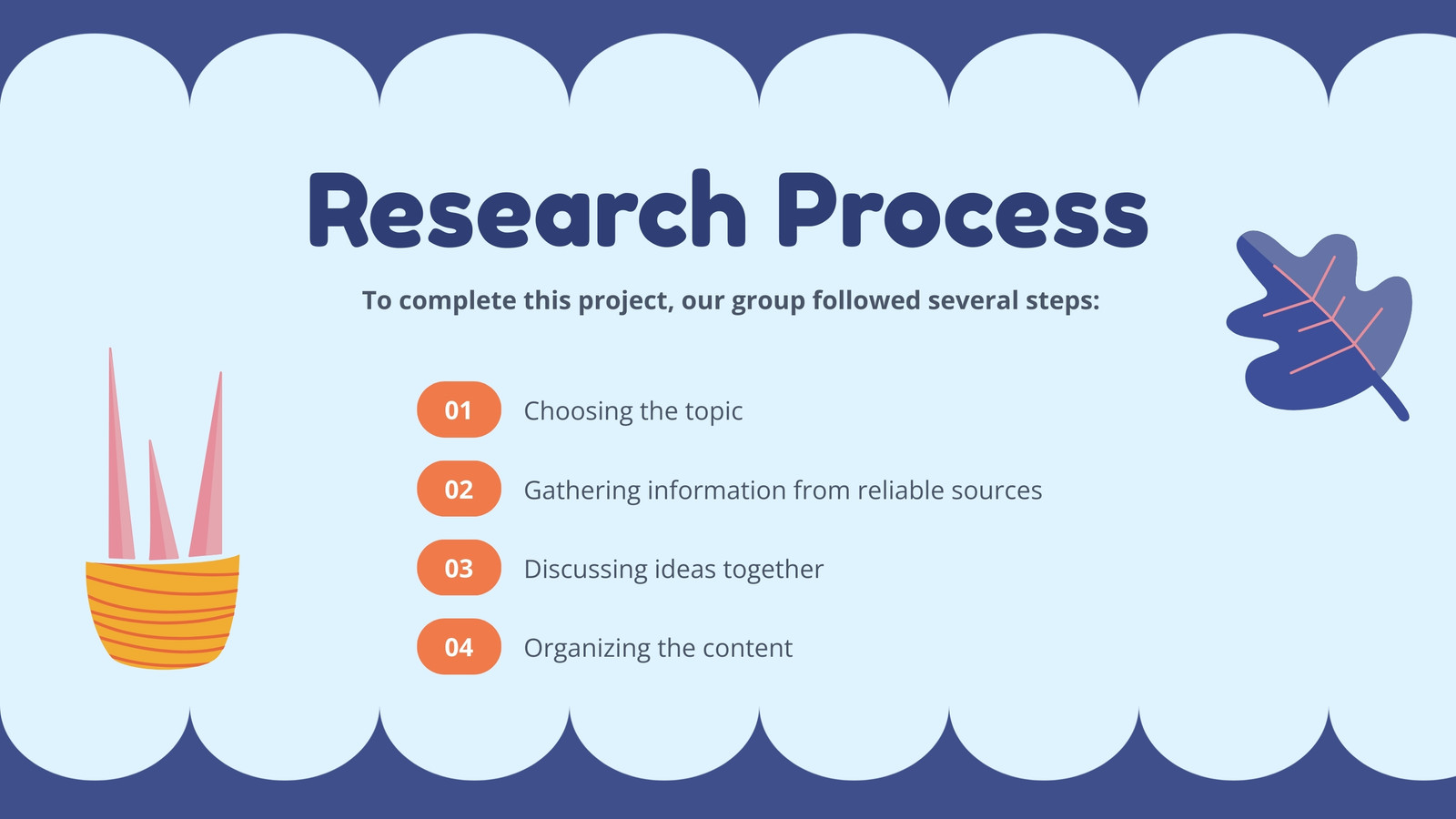 Research Process

To complete this project, our group followed several steps:

01 Choosing the topic

02 Gathering information from reliable sources

03 Discussing ideas together

04 Organizing the content